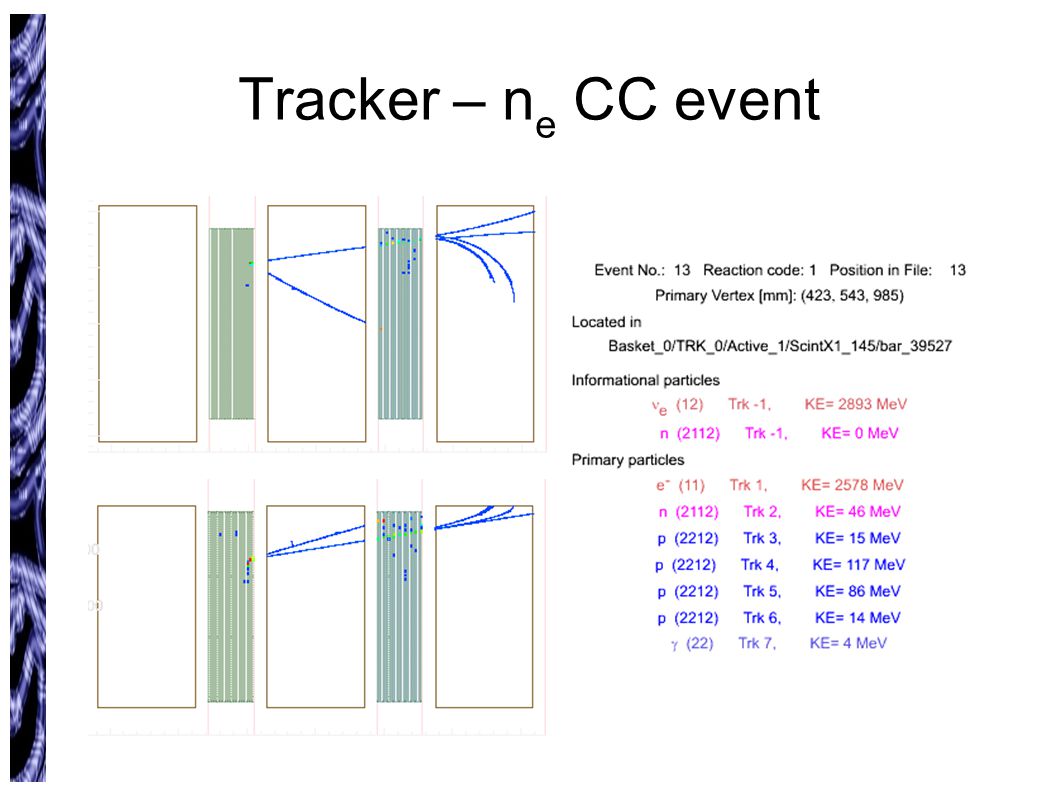 Tracker – $n_e$ CC event

Event No.: 13 Reaction code: 1 Position in File: 13
Primary Vertex [mm]: (423, 543, 985)

Located in
Basket_0/TRK_0/Active_1/ScintX1_145/bar_39527

Informational particles
$\nu_e$ (12) Trk -1, KE= 2893 MeV
n (2112) Trk -1, KE= 0 MeV

Primary particles
$e^-$ (11) Trk 1, KE= 2578 MeV
n (2112) Trk 2, KE= 46 MeV
p (2212) Trk 3, KE= 15 MeV
p (2212) Trk 4, KE= 117 MeV
p (2212) Trk 5, KE= 86 MeV
p (2212) Trk 6, KE= 14 MeV
$\gamma$ (22) Trk 7, KE= 4 MeV